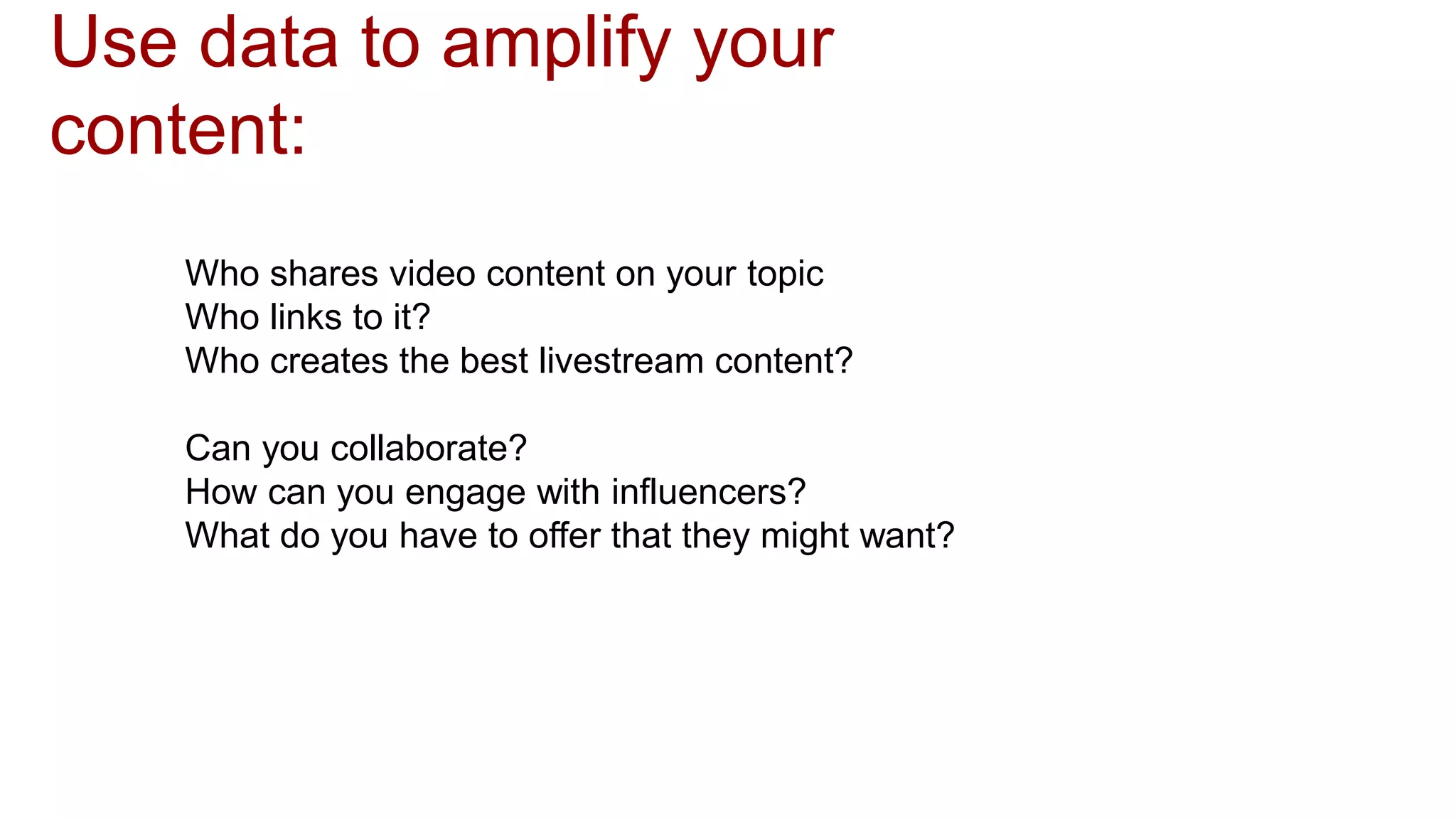 Use data to amplify your content:

Who shares video content on your topic
Who links to it?
Who creates the best livestream content?

Can you collaborate?
How can you engage with influencers?
What do you have to offer that they might want?